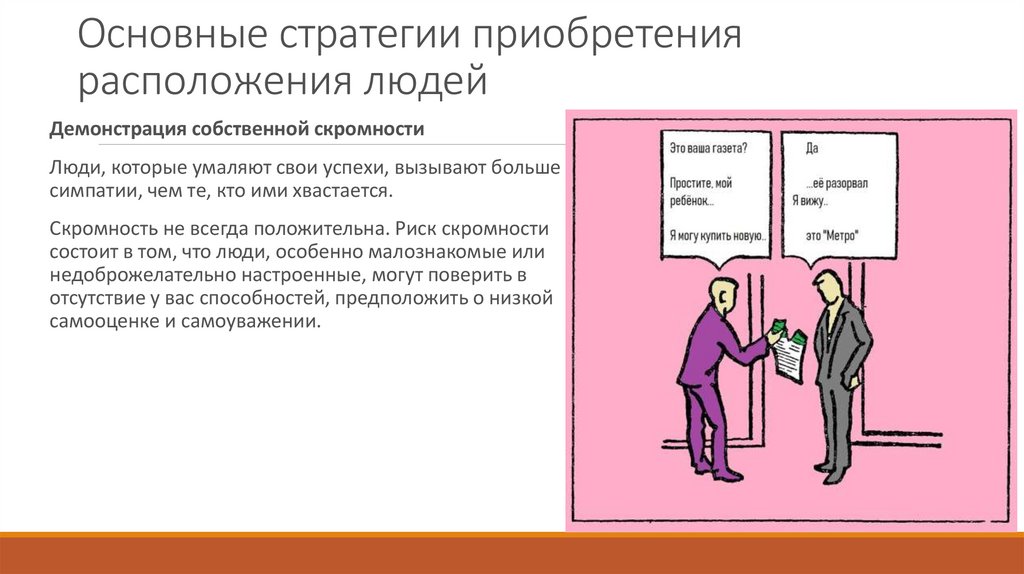 Основные стратегии приобретения расположения людей

Демонстрация собственной скромности

Люди, которые умаляют свои успехи, вызывают больше симпатии, чем те, кто ими хвастается.

Скромность не всегда положительна. Риск скромности состоит в том, что люди, особенно малознакомые или недоброжелательно настроенные, могут поверить в отсутствие у вас способностей, предположить о низкой самооценке и самоуважении.

Это ваша газета?

Простите, мой ребёнок...

Я могу купить новую..

Да

...её разорвал

Я вижу..

это "Метро"